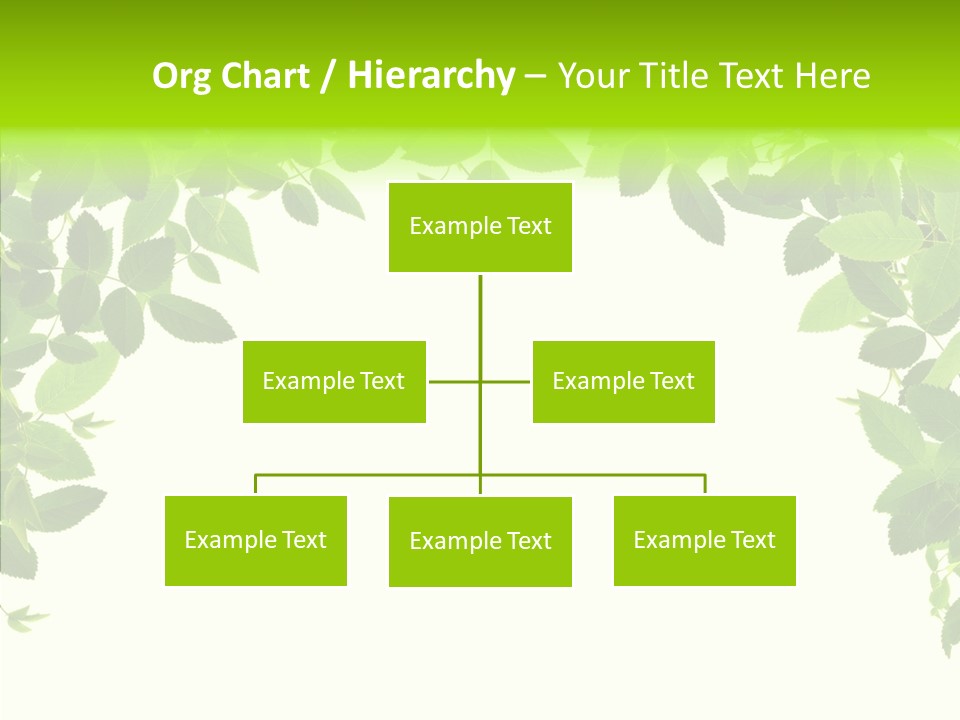 Org Chart / Hierarchy – Your Title Text Here

Example Text

Example Text

Example Text

Example Text

Example Text

Example Text